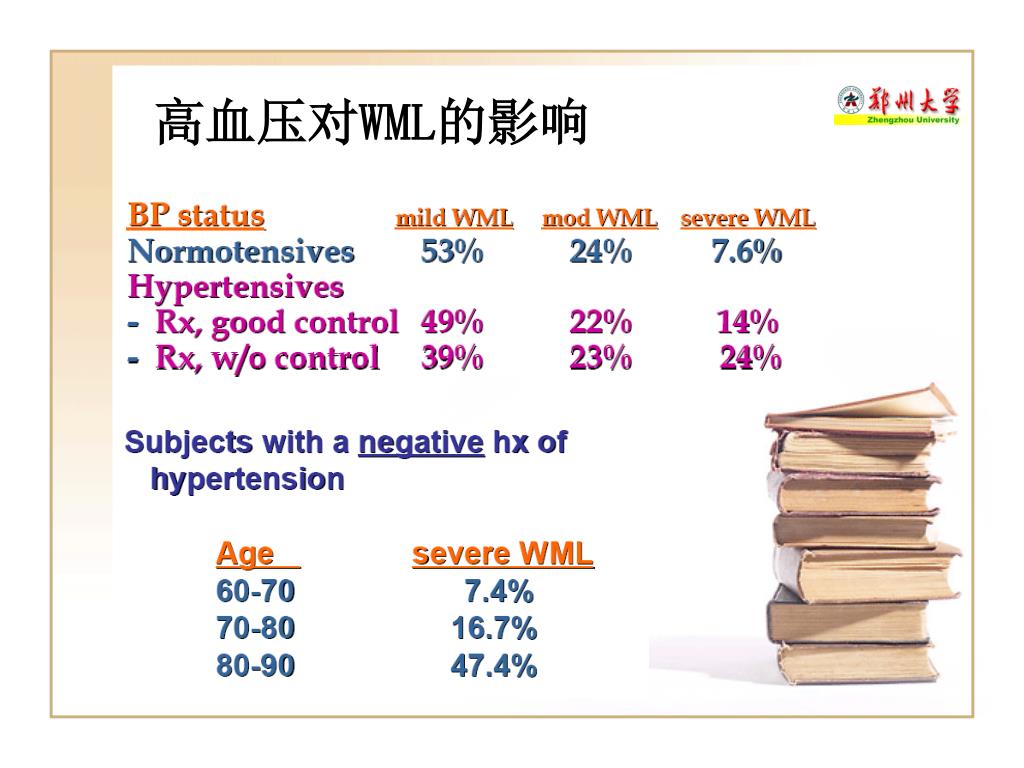 高血压对WML的影响

郑州大学
Zhengzhou University

| BP status | mild WML | mod WML | severe WML |
|---|---|---|---|
| Normotensives | 53% | 24% | 7.6% |
| Hypertensives | | | |
| - Rx, good control | 49% | 22% | 14% |
| - Rx, w/o control | 39% | 23% | 24% |

Subjects with a negative hx of hypertension

| Age | severe WML |
|---|---|
| 60-70 | 7.4% |
| 70-80 | 16.7% |
| 80-90 | 47.4% |